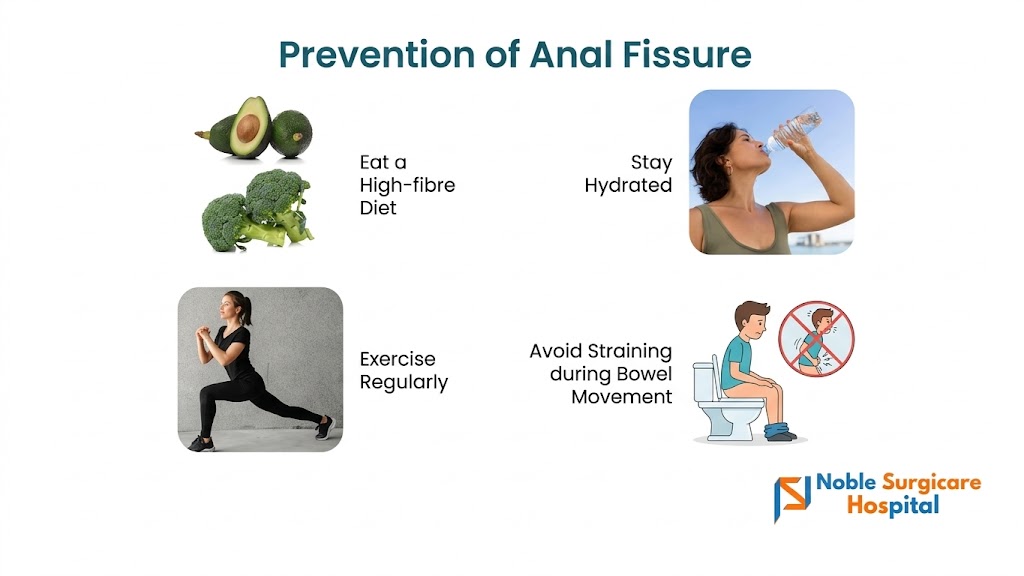 Prevention of Anal Fissure

Eat a High-fibre Diet

Stay Hydrated

Exercise Regularly

Avoid Straining during Bowel Movement

Noble Surgicare Hospital